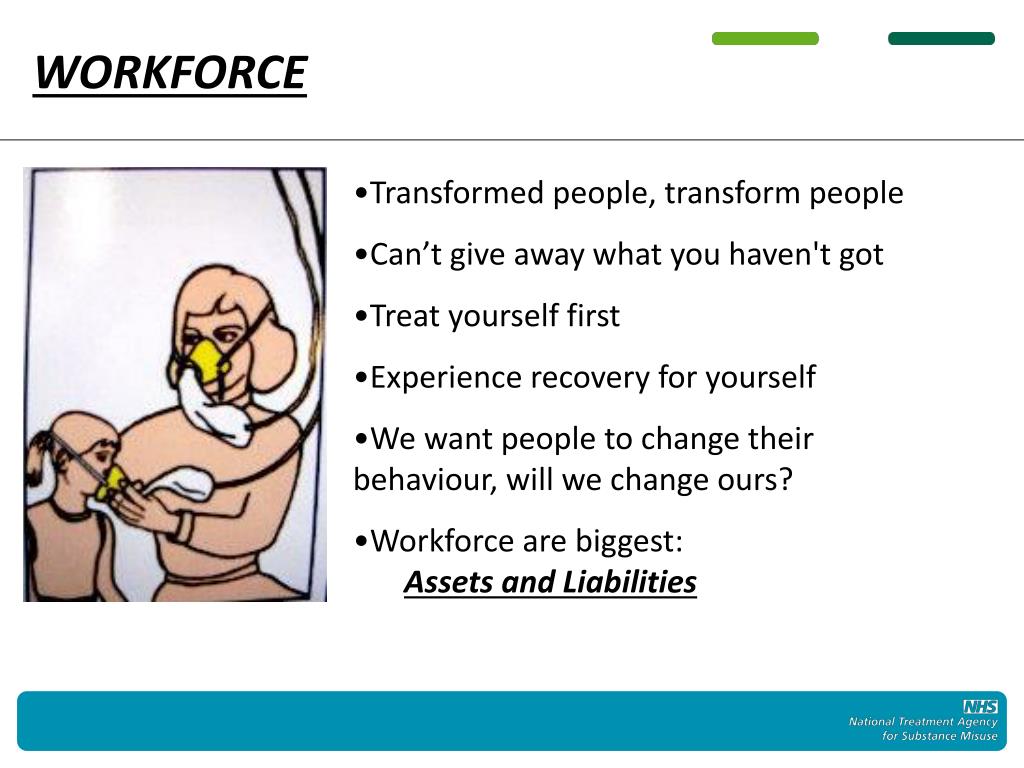 WORKFORCE

•Transformed people, transform people

•Can’t give away what you haven't got

•Treat yourself first

•Experience recovery for yourself

•We want people to change their behaviour, will we change ours?

•Workforce are biggest:
Assets and Liabilities

NHS
National Treatment Agency for Substance Misuse